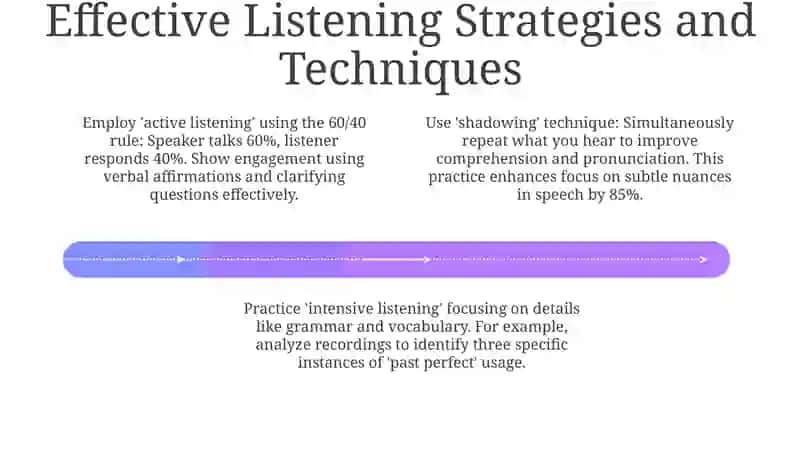 Effective Listening Strategies and Techniques

Employ 'active listening' using the 60/40 rule: Speaker talks 60%, listener responds 40%. Show engagement using verbal affirmations and clarifying questions effectively.

Use 'shadowing' technique: Simultaneously repeat what you hear to improve comprehension and pronunciation. This practice enhances focus on subtle nuances in speech by 85%.

Practice 'intensive listening' focusing on details like grammar and vocabulary. For example, analyze recordings to identify three specific instances of 'past perfect' usage.